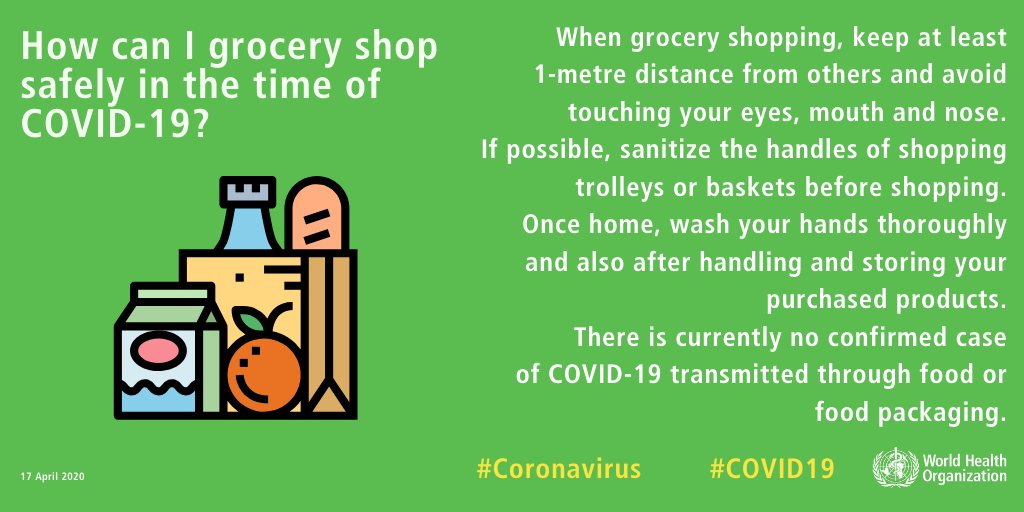 How can I grocery shop safely in the time of COVID-19?

When grocery shopping, keep at least 1-metre distance from others and avoid touching your eyes, mouth and nose. If possible, sanitize the handles of shopping trolleys or baskets before shopping. Once home, wash your hands thoroughly and also after handling and storing your purchased products. There is currently no confirmed case of COVID-19 transmitted through food or food packaging.

17 April 2020

#Coronavirus #COVID19

World Health Organization